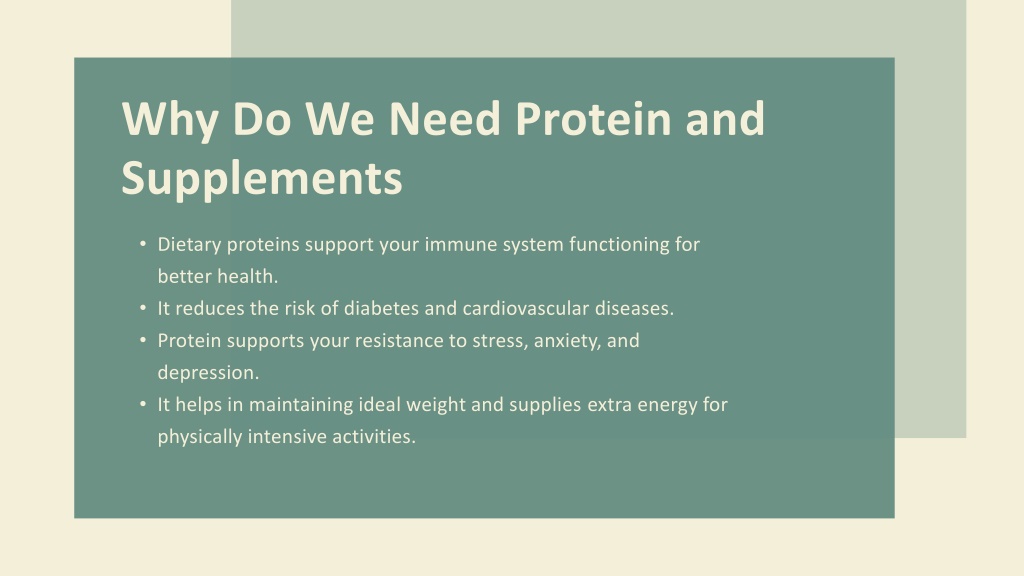 Why Do We Need Protein and Supplements

• Dietary proteins support your immune system functioning for better health.
• It reduces the risk of diabetes and cardiovascular diseases.
• Protein supports your resistance to stress, anxiety, and depression.
• It helps in maintaining ideal weight and supplies extra energy for physically intensive activities.